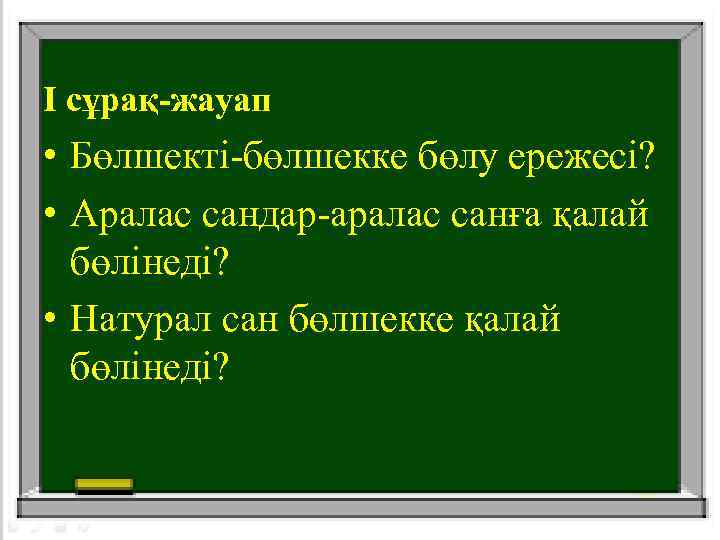 І сұрақ-жауап

• Бөлшекті-бөлшекке бөлу ережесі?

• Аралас сандар-аралас санға қалай бөлінеді?

• Натурал сан бөлшекке қалай бөлінеді?